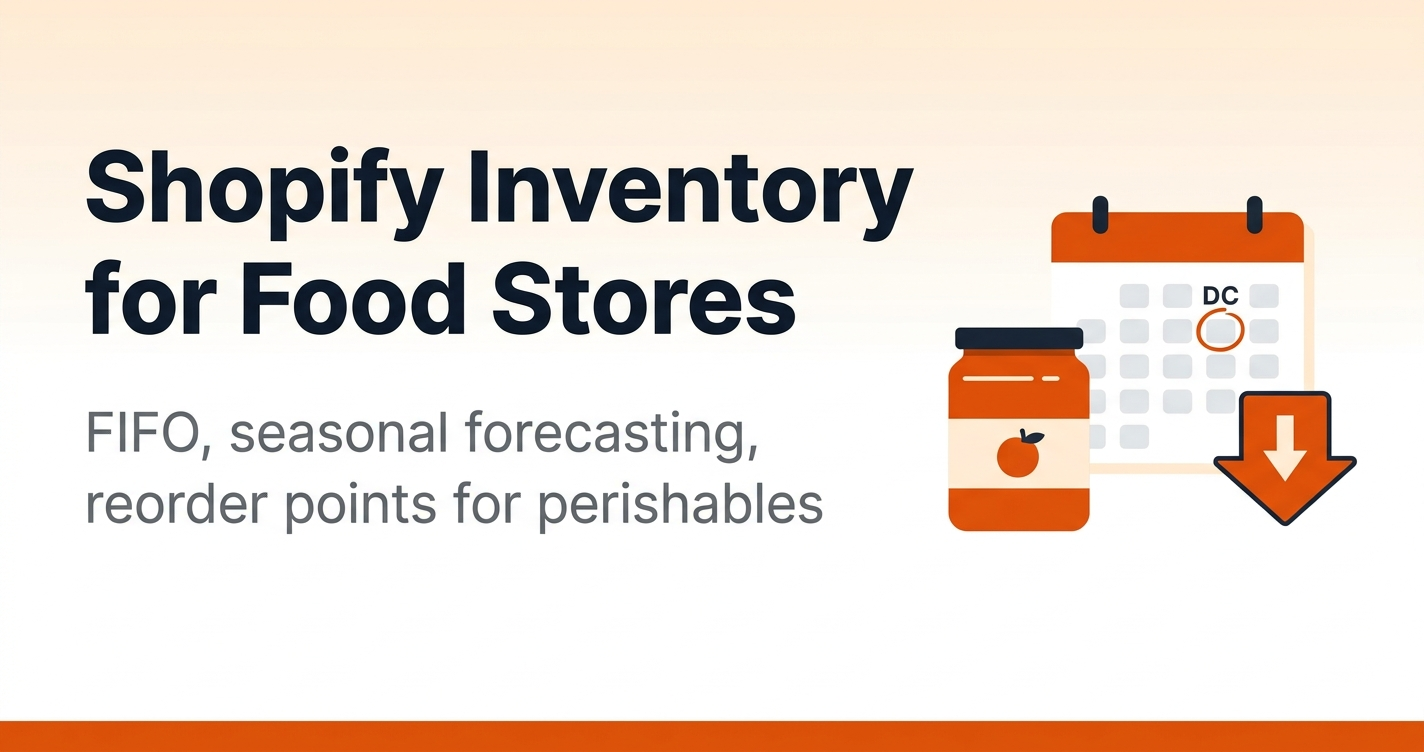 Shopify Inventory for Food Stores

FIFO, seasonal forecasting, reorder points for perishables

DC